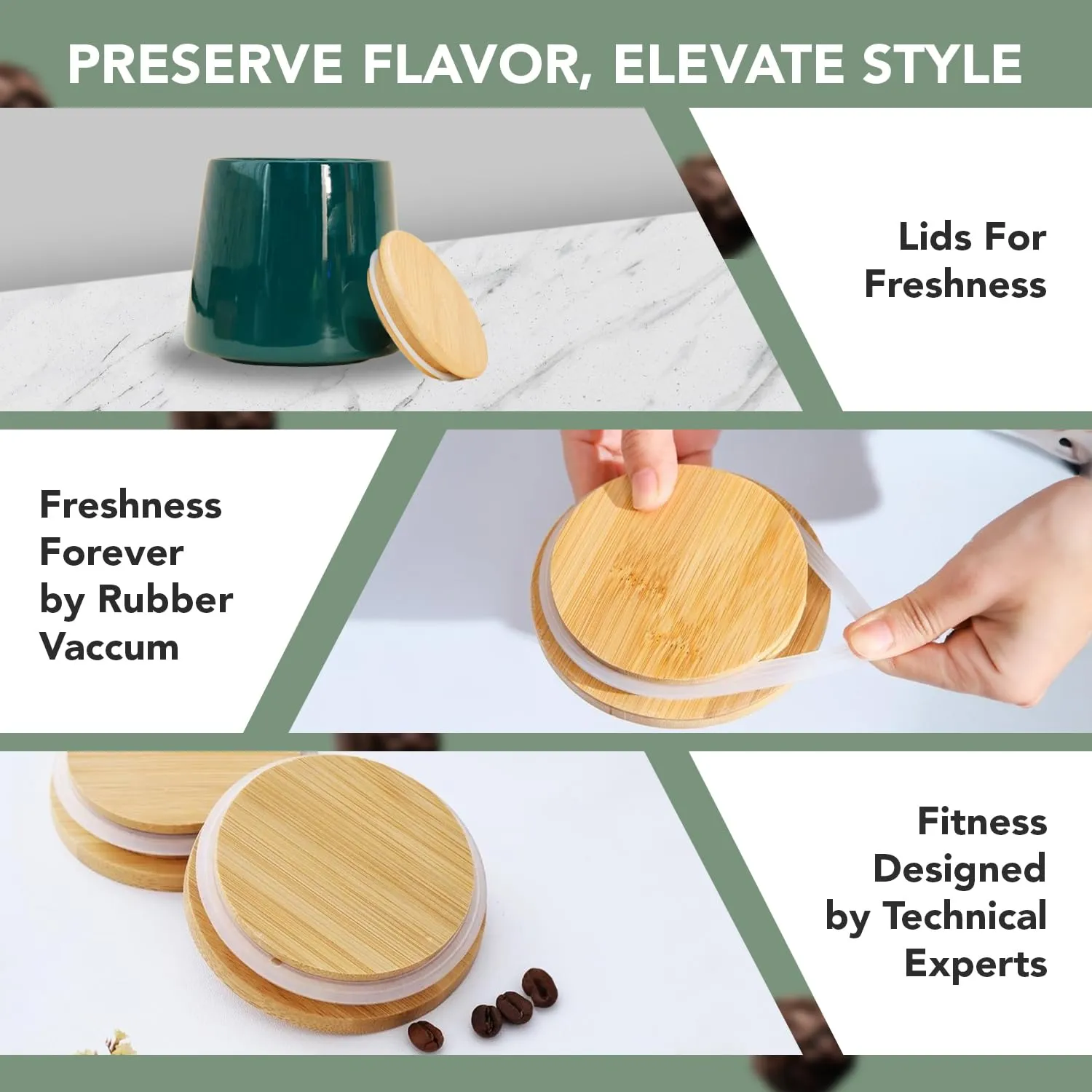 PRESERVE FLAVOR, ELEVATE STYLE

Lids For Freshness

Freshness Forever by Rubber Vaccum

Fitness Designed by Technical Experts